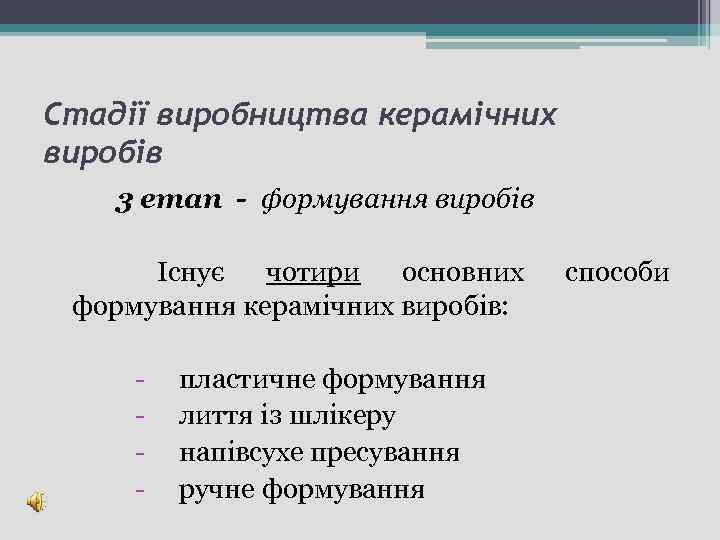 Стадії виробництва керамічних виробів

3 етап - формування виробів

Існує чотири основних способи формування керамічних виробів:

- пластичне формування
- лиття із шлікеру
- напівсухе пресування
- ручне формування